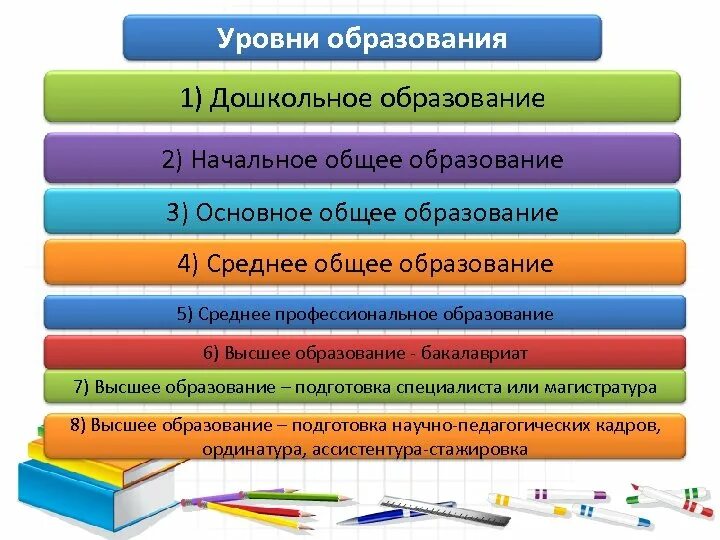 Уровни образования

1) Дошкольное образование

2) Начальное общее образование

3) Основное общее образование

4) Среднее общее образование

5) Среднее профессиональное образование

6) Высшее образование - бакалавриат

7) Высшее образование – подготовка специалиста или магистратура

8) Высшее образование – подготовка научно-педагогических кадров, ординатура, ассистентура-стажировка